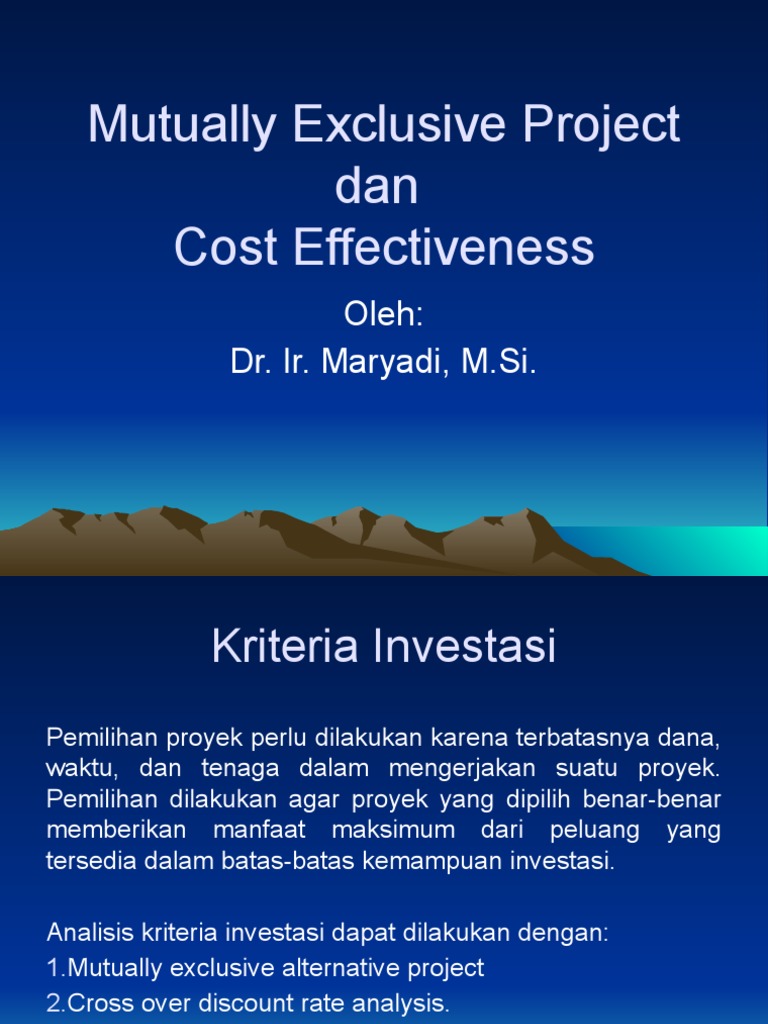 Mutually Exclusive Project dan Cost Effectiveness

Oleh:
Dr. Ir. Maryadi, M.Si.

Kriteria Investasi

Pemilihan proyek perlu dilakukan karena terbatasnya dana, waktu, dan tenaga dalam mengerjakan suatu proyek. Pemilihan dilakukan agar proyek yang dipilih benar-benar memberikan manfaat maksimum dari peluang yang tersedia dalam batas-batas kemampuan investasi.

Analisis kriteria investasi dapat dilakukan dengan:
1.Mutually exclusive alternative project
2.Cross over discount rate analysis.